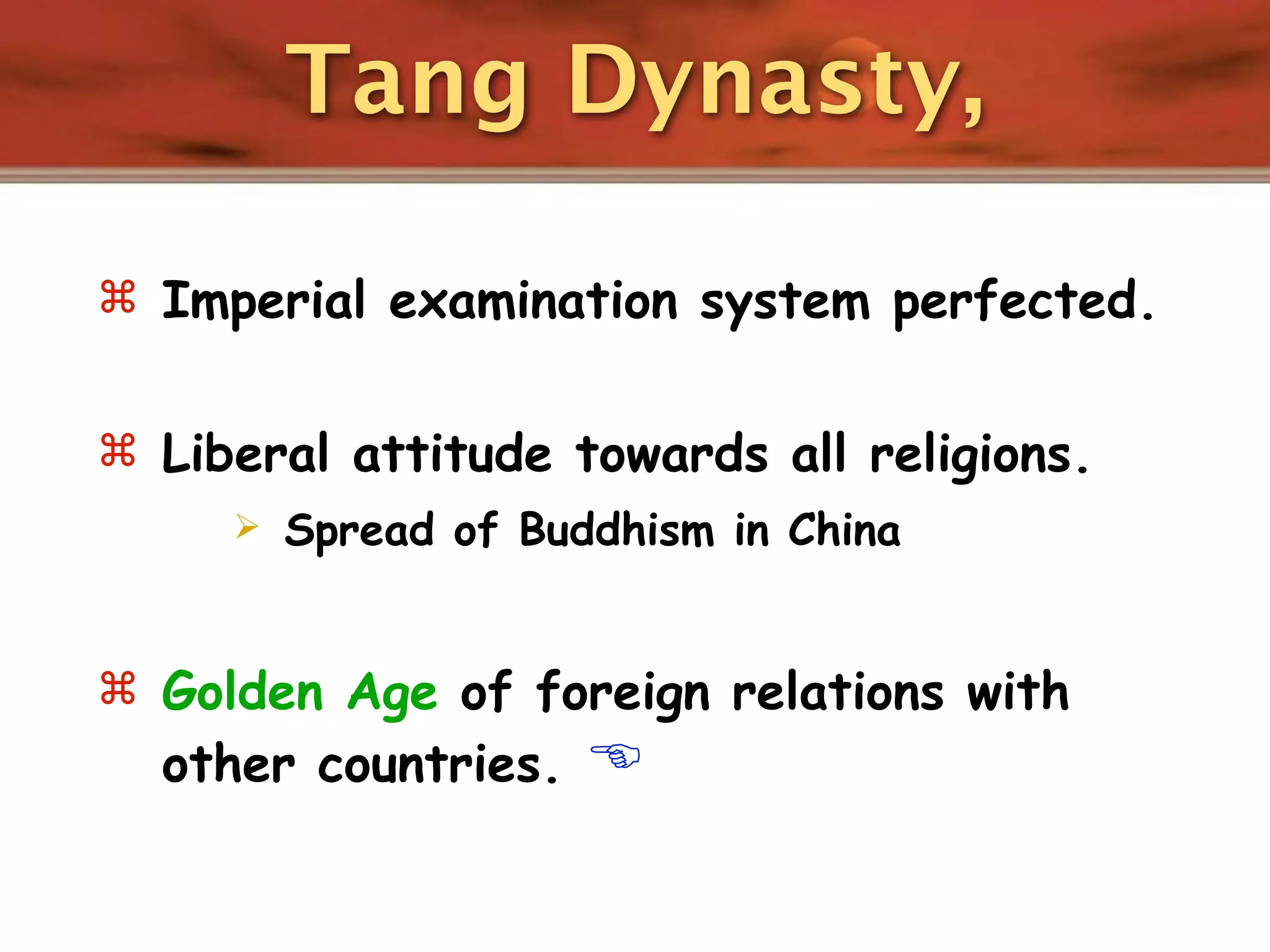 Tang Dynasty,

⌘ Imperial examination system perfected.

⌘ Liberal attitude towards all religions.

➢ Spread of Buddhism in China

⌘ Golden Age of foreign relations with other countries. ☜